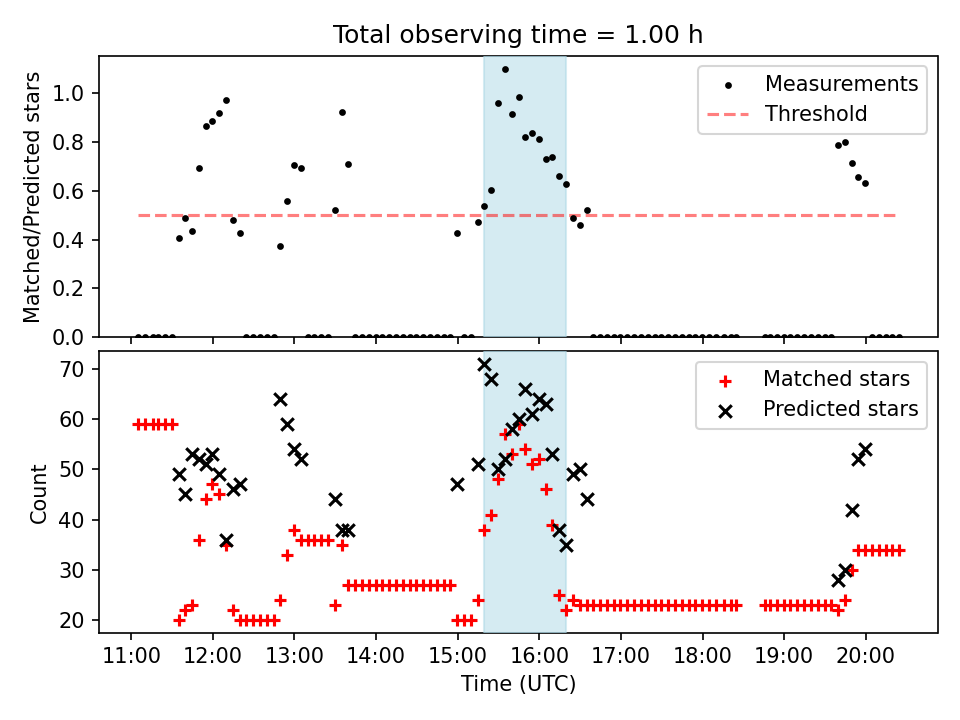 Total observing time = 1.00 h

Matched/Predicted stars

1.0
0.8
0.6
0.4
0.2
0.0

Measurements
Threshold

Count

70
60
50
40
30
20

Matched stars
Predicted stars

11:00 12:00 13:00 14:00 15:00 16:00 17:00 18:00 19:00 20:00

Time (UTC)